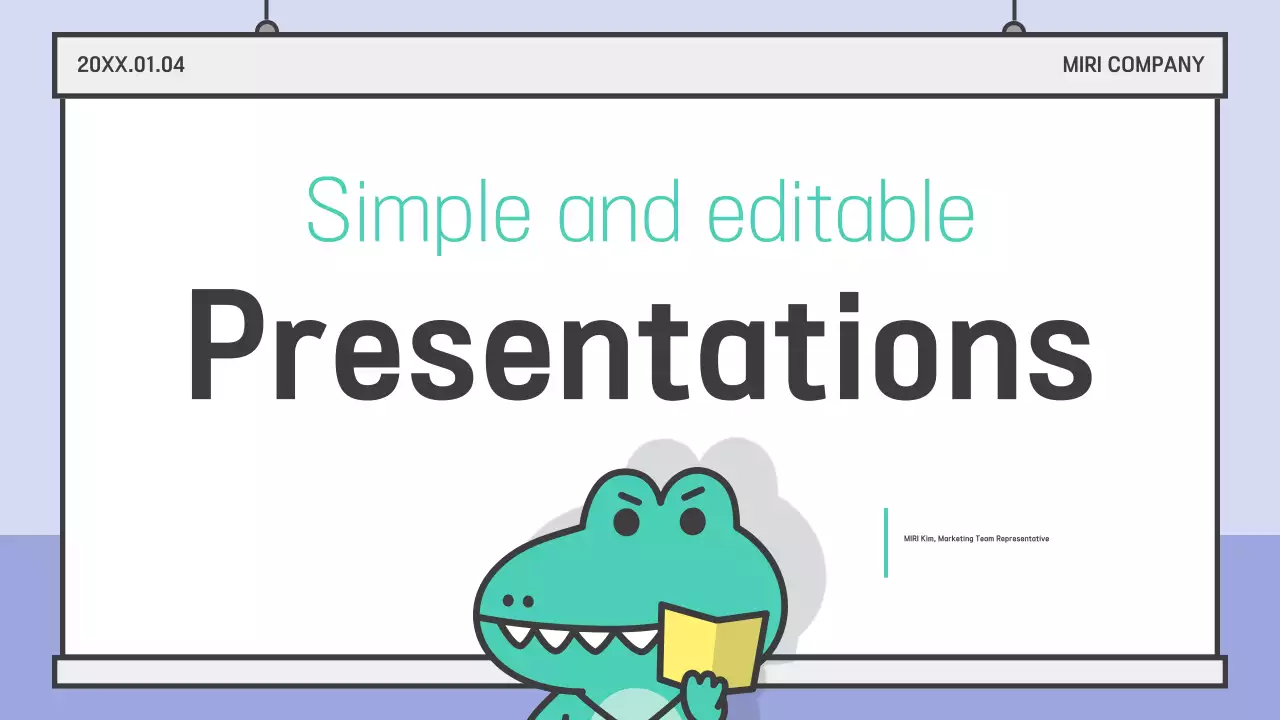 20XX.01.04

MIRI COMPANY

Simple and editable

Presentations

MIRI Kim, Marketing Team Representative